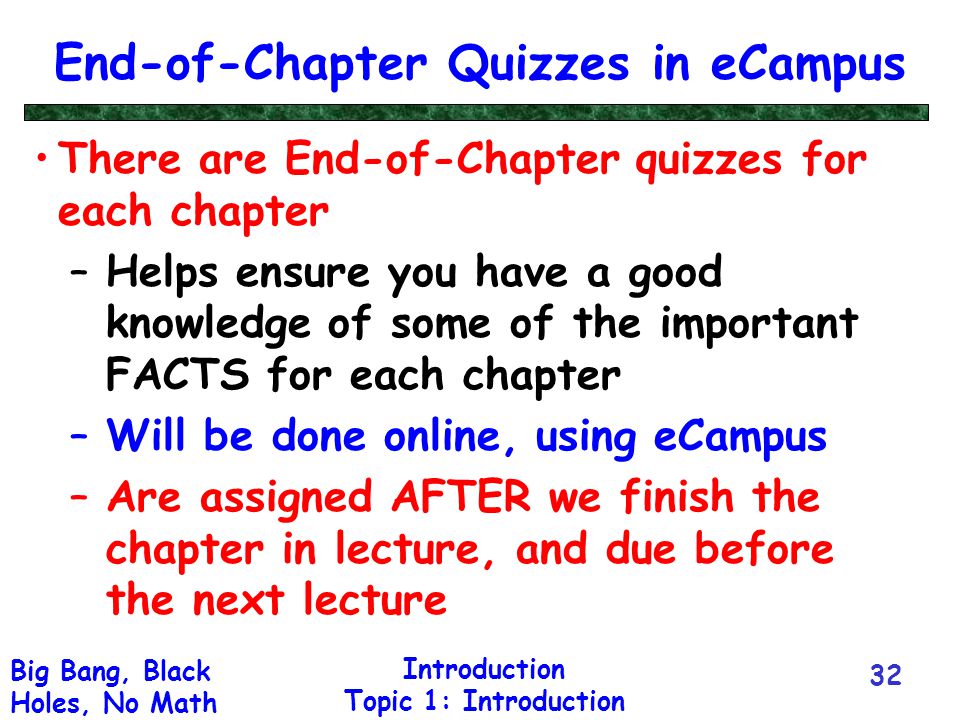 End-of-Chapter Quizzes in eCampus

• There are End-of-Chapter quizzes for each chapter

– Helps ensure you have a good knowledge of some of the important FACTS for each chapter

– Will be done online, using eCampus

– Are assigned AFTER we finish the chapter in lecture, and due before the next lecture

Big Bang, Black Holes, No Math

Introduction
Topic 1: Introduction

32